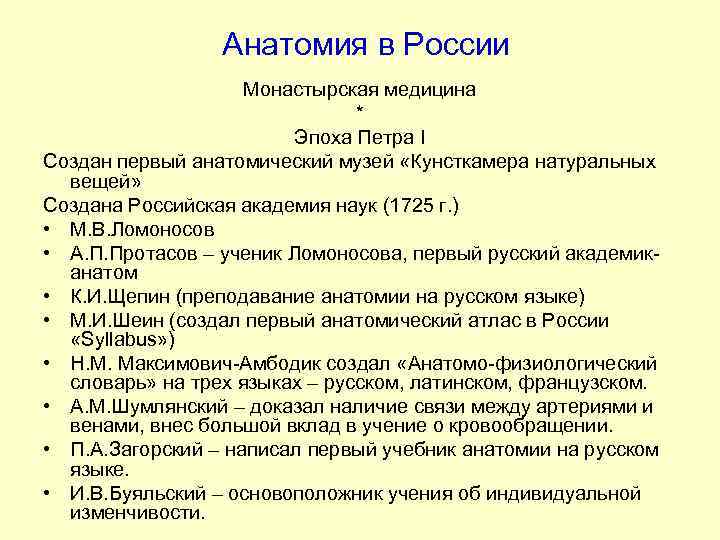 Анатомия в России

Монастырская медицина
*
Эпоха Петра I

Создан первый анатомический музей «Кунсткамера натуральных вещей»

Создана Российская академия наук (1725 г.)

• М.В.Ломоносов
• А.П.Протасов – ученик Ломоносова, первый русский академик-анатом
• К.И.Щепин (преподавание анатомии на русском языке)
• М.И.Шеин (создал первый анатомический атлас в России «Syllabus»)
• Н.М. Максимович-Амбодик создал «Анатомо-физиологический словарь» на трех языках – русском, латинском, французском.
• А.М.Шумлянский – доказал наличие связи между артериями и венами, внес большой вклад в учение о кровообращении.
• П.А.Загорский – написал первый учебник анатомии на русском языке.
• И.В.Буяльский – основоположник учения об индивидуальной изменчивости.